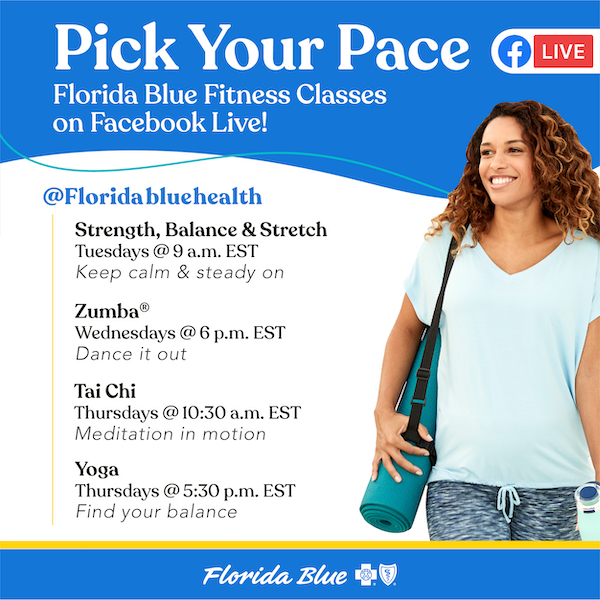 Pick Your Pace

LIVE

Florida Blue Fitness Classes on Facebook Live!

@Floridabluehealth

Strength, Balance & Stretch
Tuesdays @ 9 a.m. EST
Keep calm & steady on

Zumba®
Wednesdays @ 6 p.m. EST
Dance it out

Tai Chi
Thursdays @ 10:30 a.m. EST
Meditation in motion

Yoga
Thursdays @ 5:30 p.m. EST
Find your balance

Florida Blue